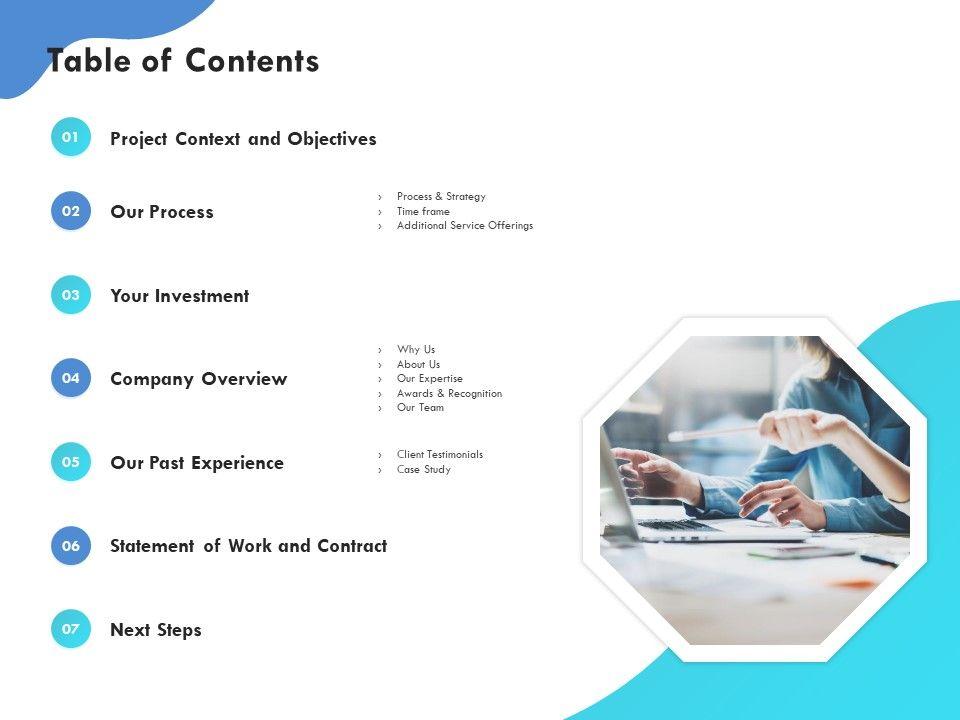 Table of Contents

01 Project Context and Objectives

02 Our Process

› Process & Strategy
› Time frame
› Additional Service Offerings

03 Your Investment

04 Company Overview

› Why Us
› About Us
› Our Expertise
› Awards & Recognition
› Our Team

05 Our Past Experience

› Client Testimonials
› Case Study

06 Statement of Work and Contract

07 Next Steps